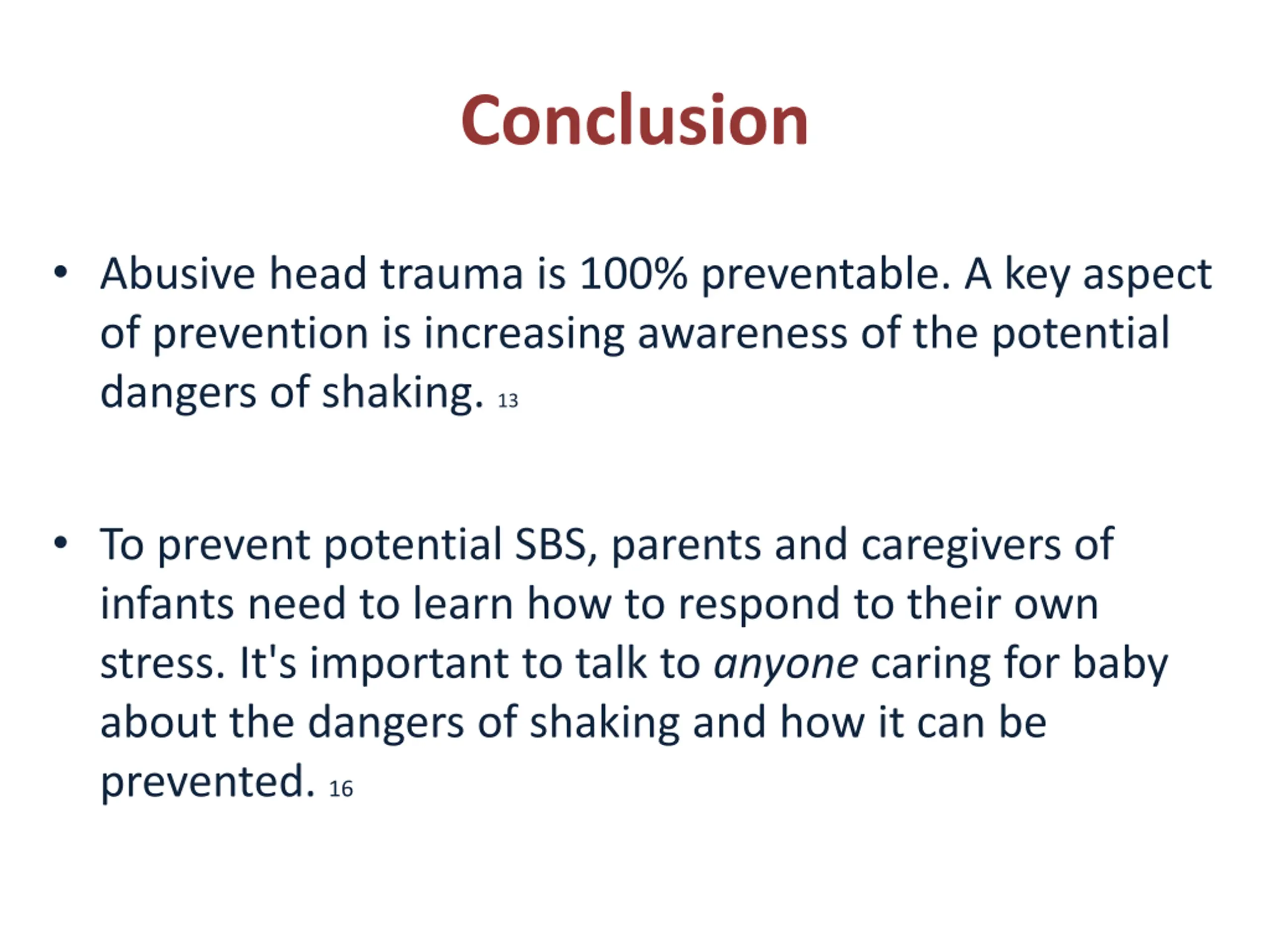 Conclusion

• Abusive head trauma is 100% preventable. A key aspect of prevention is increasing awareness of the potential dangers of shaking. 13

• To prevent potential SBS, parents and caregivers of infants need to learn how to respond to their own stress. It's important to talk to anyone caring for baby about the dangers of shaking and how it can be prevented. 16